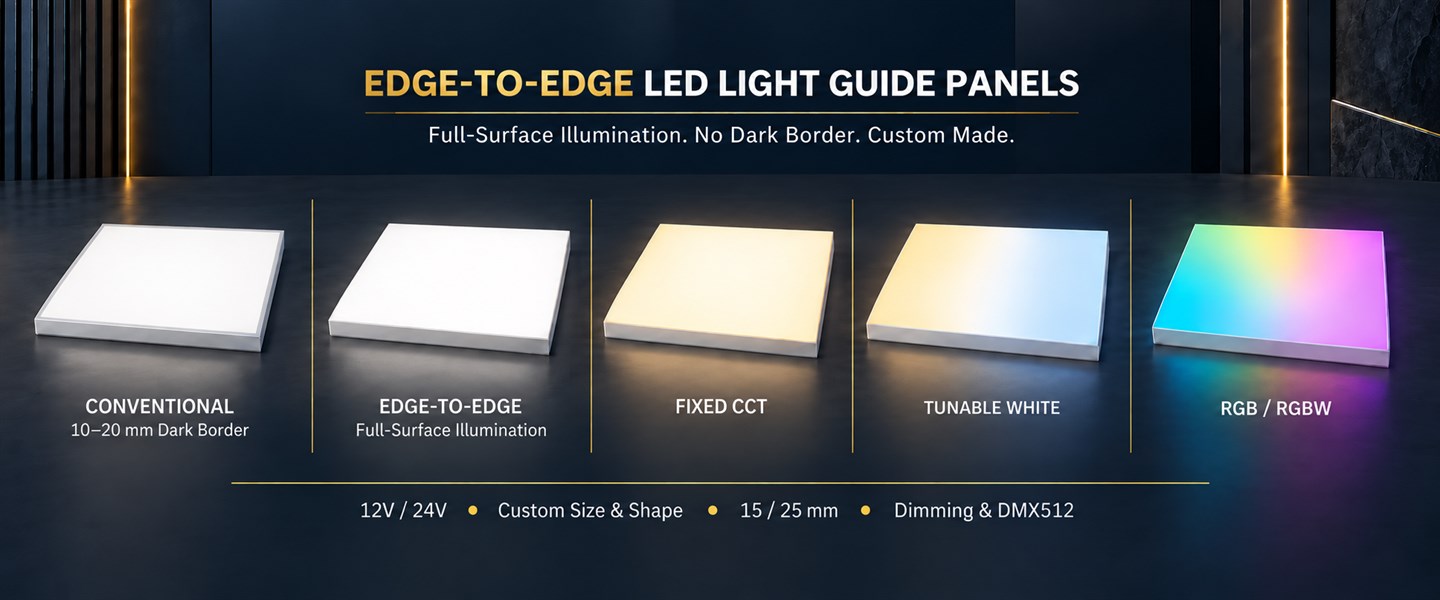 EDGE-TO-EDGE LED LIGHT GUIDE PANELS

Full-Surface Illumination. No Dark Border. Custom Made.

CONVENTIONAL
10–20 mm Dark Border

EDGE-TO-EDGE
Full-Surface Illumination

FIXED CCT

TUNABLE WHITE

RGB / RGBW

12V / 24V • Custom Size & Shape • 15 / 25 mm • Dimming & DMX512